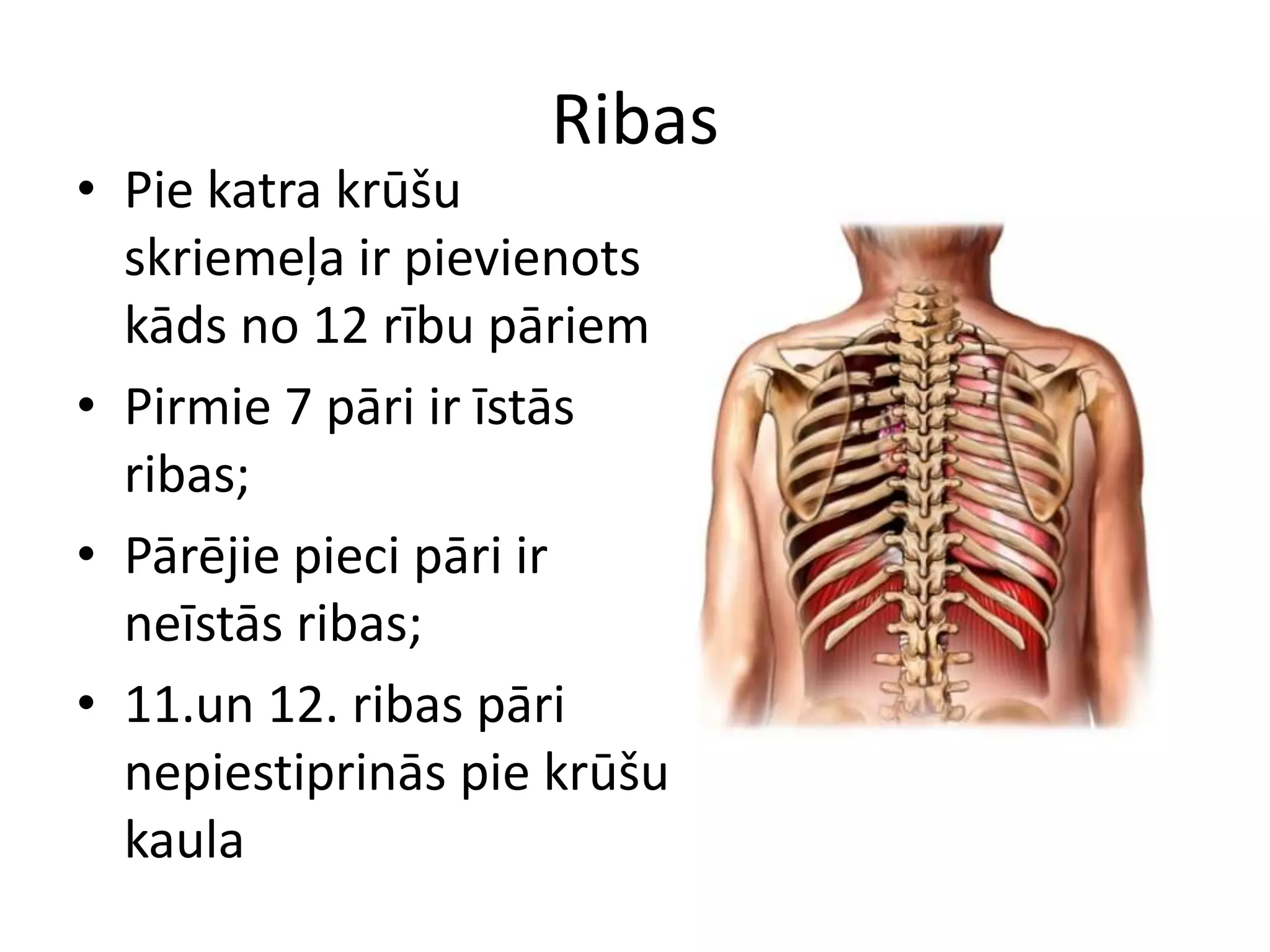 Ribas

• Pie katra krūšu skriemeļa ir pievienots kāds no 12 rību pāriem
• Pirmie 7 pāri ir īstās ribas;
• Pārējie pieci pāri ir neīstās ribas;
• 11.un 12. ribas pāri nepiestiprinās pie krūšu kaula